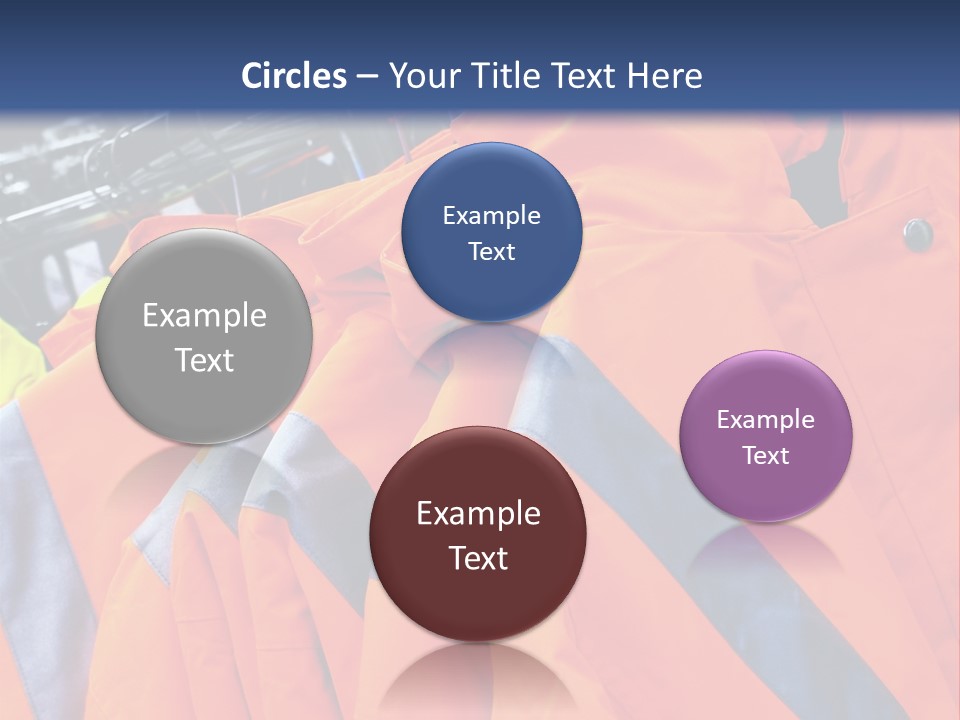 Circles – Your Title Text Here

Example Text

Example Text

Example Text

Example Text